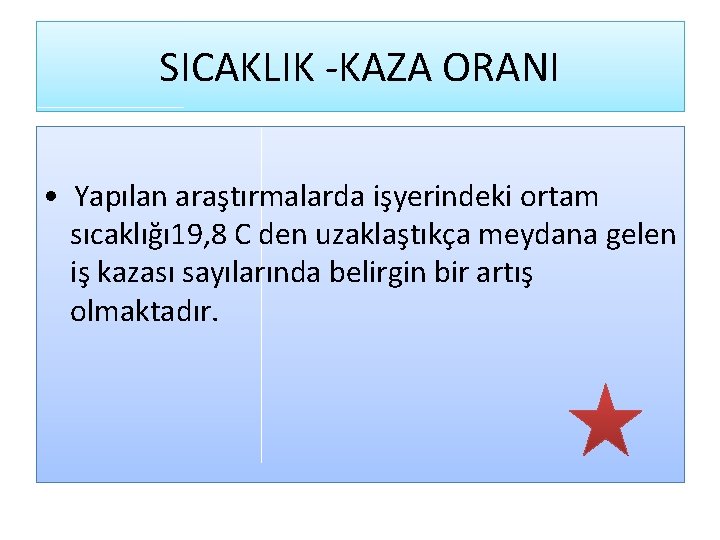 SICAKLIK -KAZA ORANI

• Yapılan araştırmalarda işyerindeki ortam sıcaklığı19,8 C den uzaklaştıkça meydana gelen iş kazası sayılarında belirgin bir artış olmaktadır.